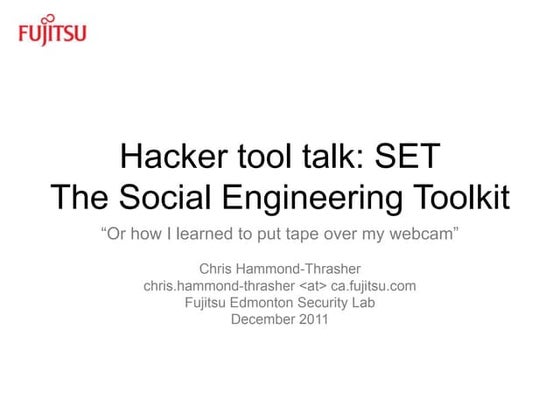 FUJITSU

Hacker tool talk: SET
The Social Engineering Toolkit

“Or how I learned to put tape over my webcam”

Chris Hammond-Thrasher
chris.hammond-thrasher <at> ca.fujitsu.com
Fujitsu Edmonton Security Lab
December 2011